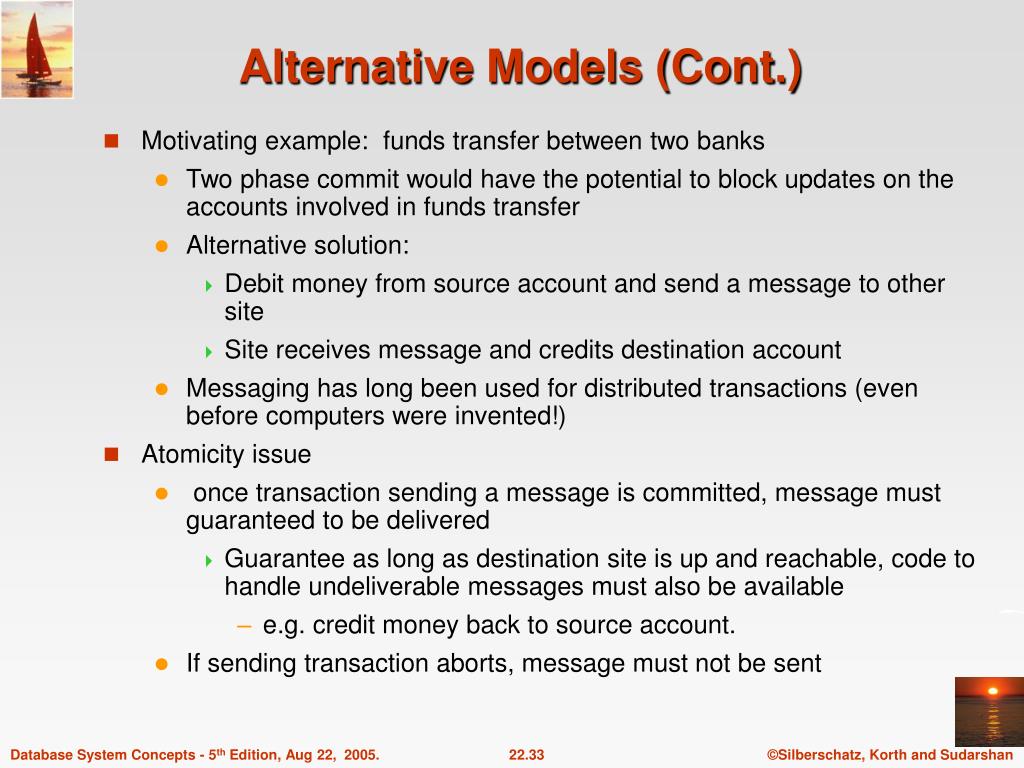 Alternative Models (Cont.)

Motivating example: funds transfer between two banks

Two phase commit would have the potential to block updates on the accounts involved in funds transfer

Alternative solution:

Debit money from source account and send a message to other site

Site receives message and credits destination account

Messaging has long been used for distributed transactions (even before computers were invented!)

Atomicity issue

once transaction sending a message is committed, message must guaranteed to be delivered

Guarantee as long as destination site is up and reachable, code to handle undeliverable messages must also be available

– e.g. credit money back to source account.

If sending transaction aborts, message must not be sent

Database System Concepts - 5$^{th}$ Edition, Aug 22, 2005.

22.33

©Silberschatz, Korth and Sudarshan